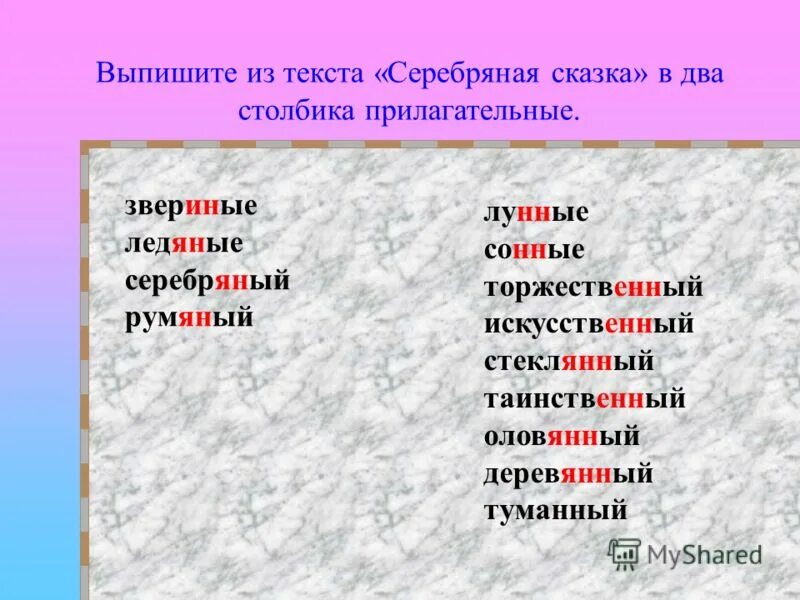 Выпишите из текста «Серебряная сказка» в два столбика прилагательные.

звериные
ледяные
серебряный
румяный

лунные
сонные
торжественный
искусственный
стеклянный
таинственный
оловянный
деревянный
туманный

MyShared